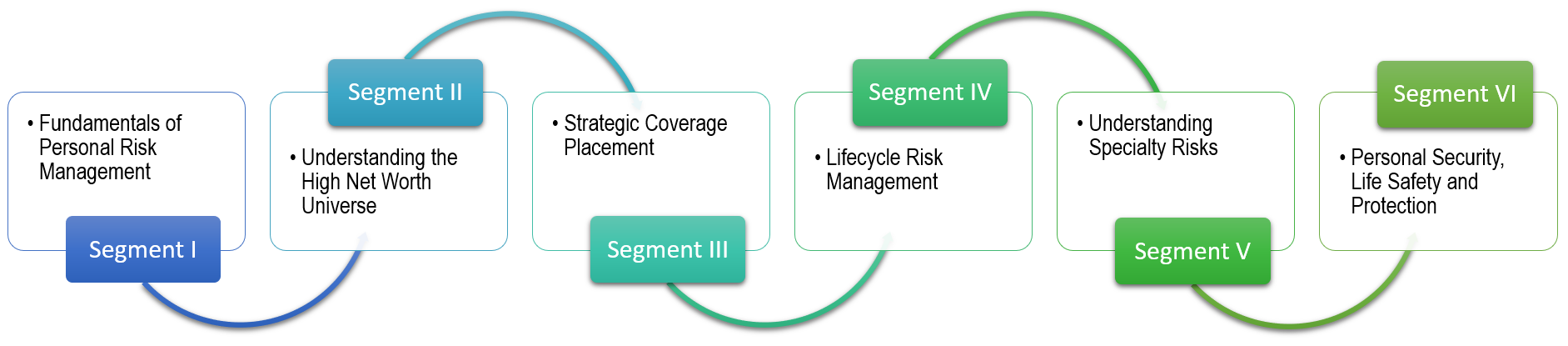 • Fundamentals of Personal Risk Management

Segment I

Segment II

• Understanding the High Net Worth Universe

• Strategic Coverage Placement

Segment III

Segment IV

• Lifecycle Risk Management

• Understanding Specialty Risks

Segment V

Segment VI

• Personal Security, Life Safety and Protection